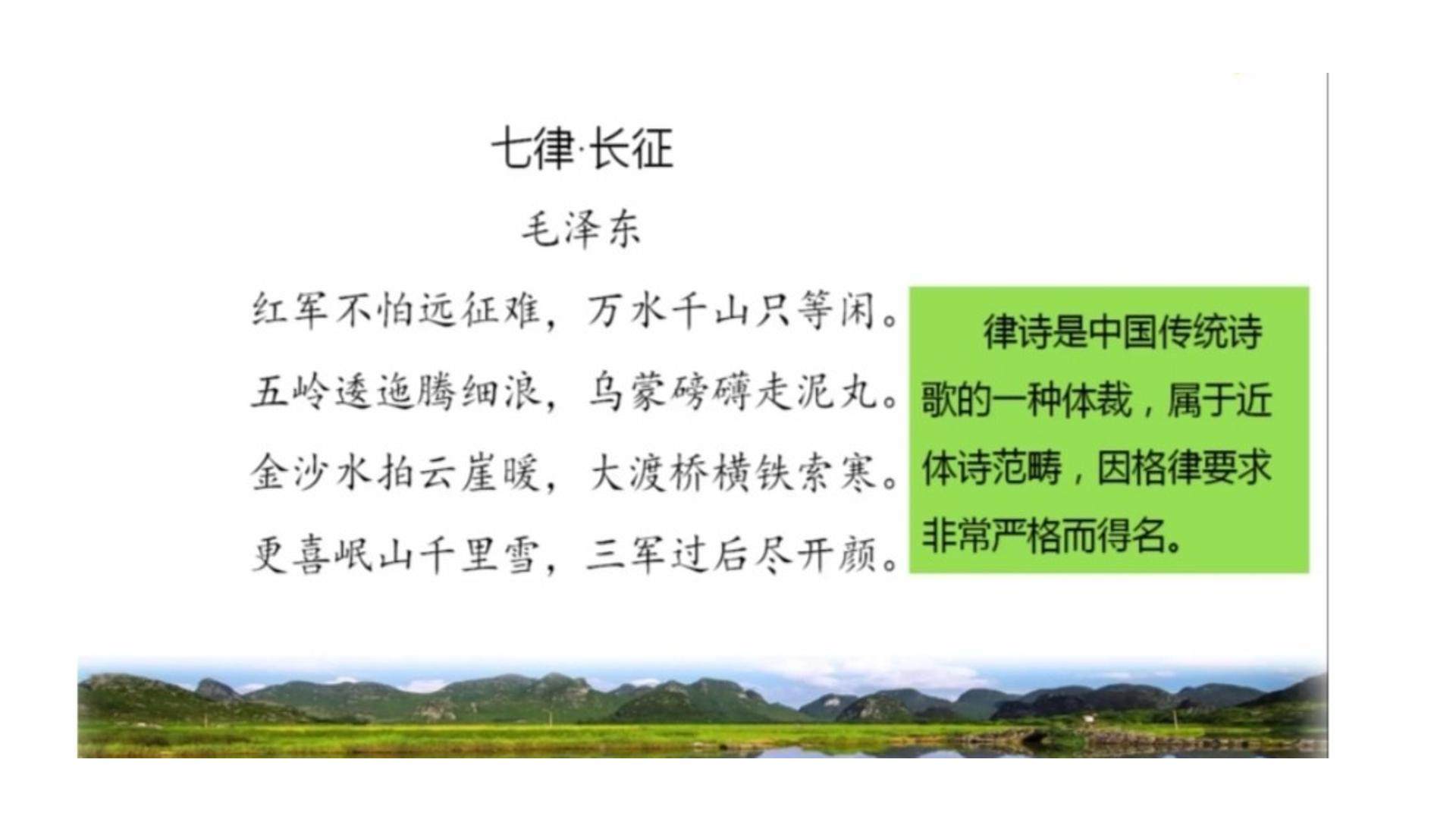 七律·长征

毛泽东

红军不怕远征难，万水千山只等闲。

五岭逶迤腾细浪，乌蒙磅礴走泥丸。

金沙水拍云崖暖，大渡桥横铁索寒。

更喜岷山千里雪，三军过后尽开颜。

律诗是中国传统诗歌的一种体裁，属于近体诗范畴，因格律要求非常严格而得名。